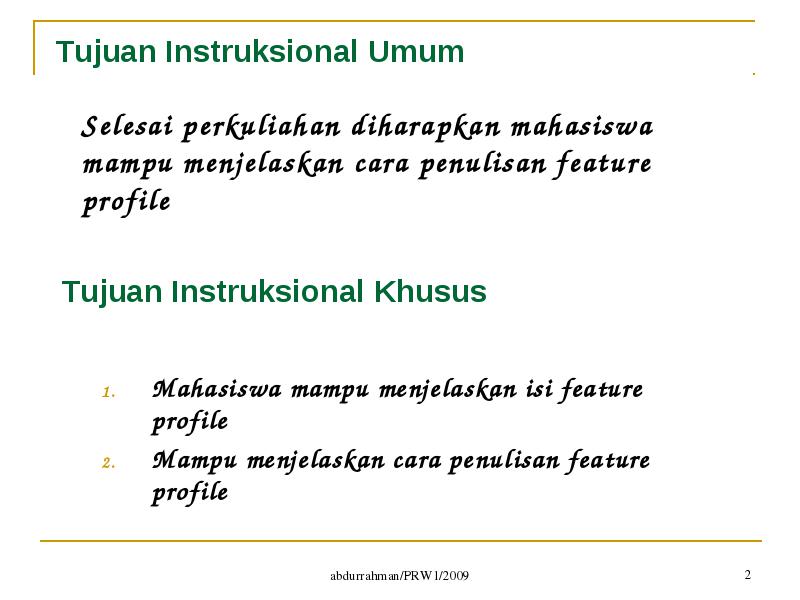 Tujuan Instruksional Umum

Selesai perkuliahan diharapkan mahasiswa mampu menjelaskan cara penulisan feature profile

Tujuan Instruksional Khusus

1. Mahasiswa mampu menjelaskan isi feature profile
2. Mampu menjelaskan cara penulisan feature profile

abdurrahman/PRW1/2009

2